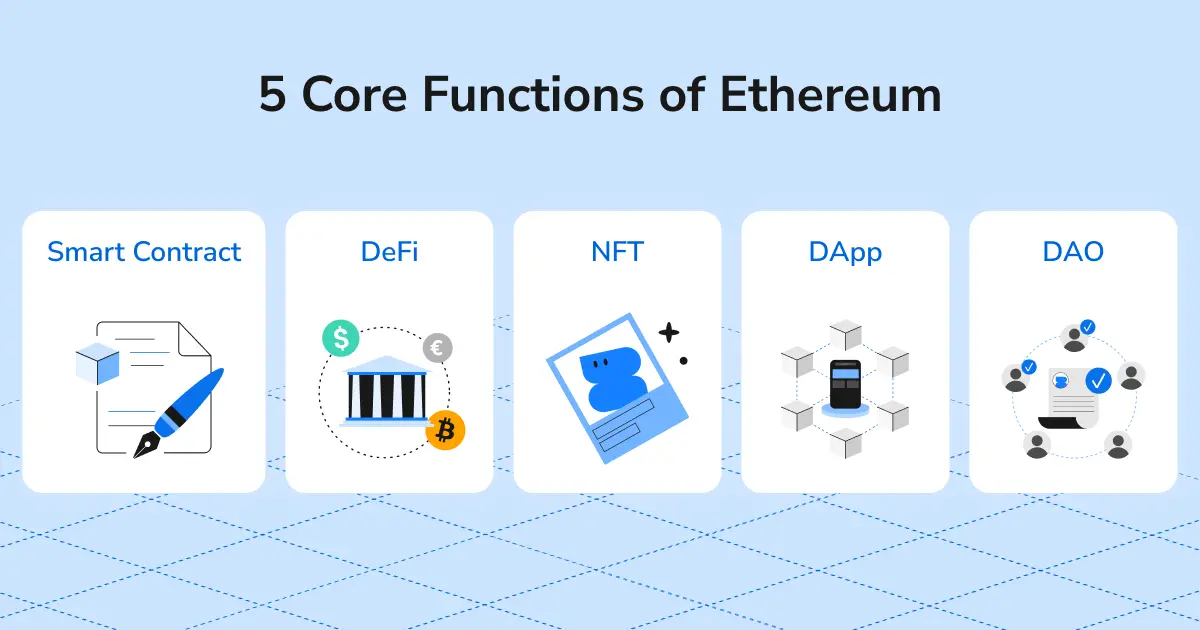 5 Core Functions of Ethereum

Smart Contract

DeFi

NFT

DApp

DAO